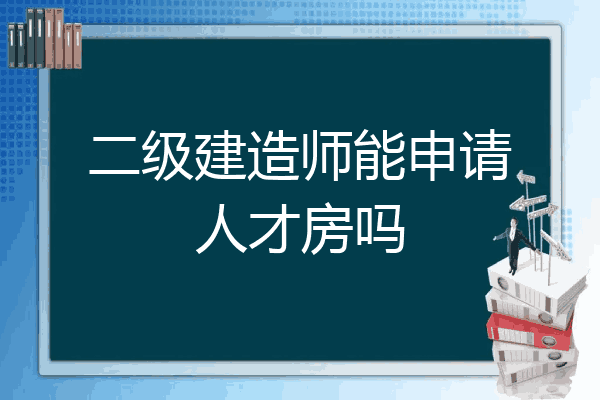 二级建造师能申请人才房吗